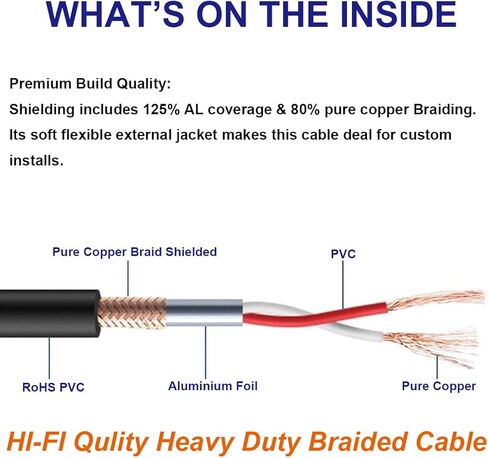 WHAT'S ON THE INSIDE

Premium Build Quality:
Shielding includes 125% AL coverage & 80% pure copper Braiding. Its soft flexible external jacket makes this cable deal for custom installs.

Pure Copper Braid Shielded

PVC

RoHS PVC

Aluminium Foil

Pure Copper

HI-FI Qulity Heavy Duty Braided Cable